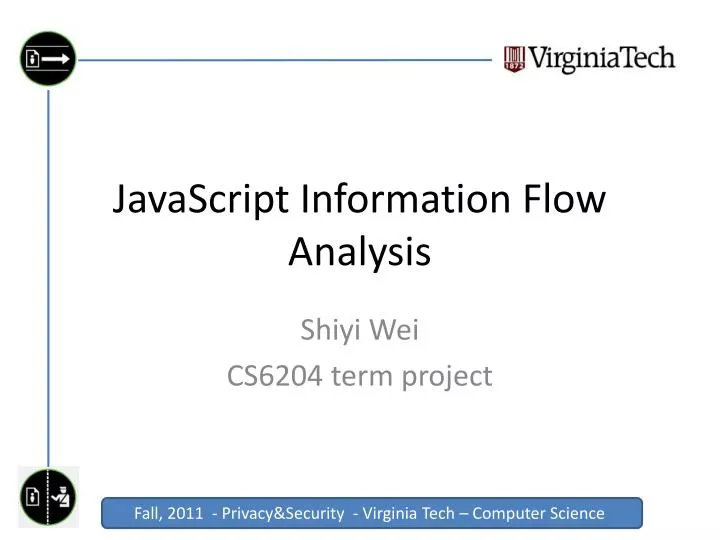 1872 VirginiaTech

JavaScript Information Flow Analysis

Shiyi Wei
CS6204 term project

Fall, 2011 - Privacy&Security - Virginia Tech – Computer Science